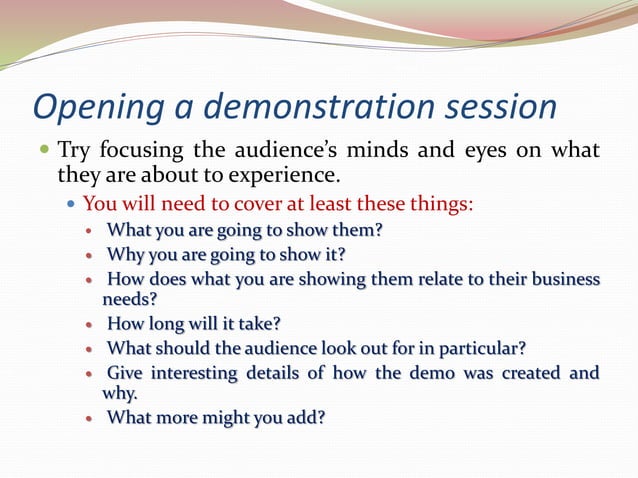 Opening a demonstration session

- Try focusing the audience's minds and eyes on what they are about to experience.
  - You will need to cover at least these things:
    - What you are going to show them?
    - Why you are going to show it?
    - How does what you are showing them relate to their business needs?
    - How long will it take?
    - What should the audience look out for in particular?
    - Give interesting details of how the demo was created and why.
    - What more might you add?